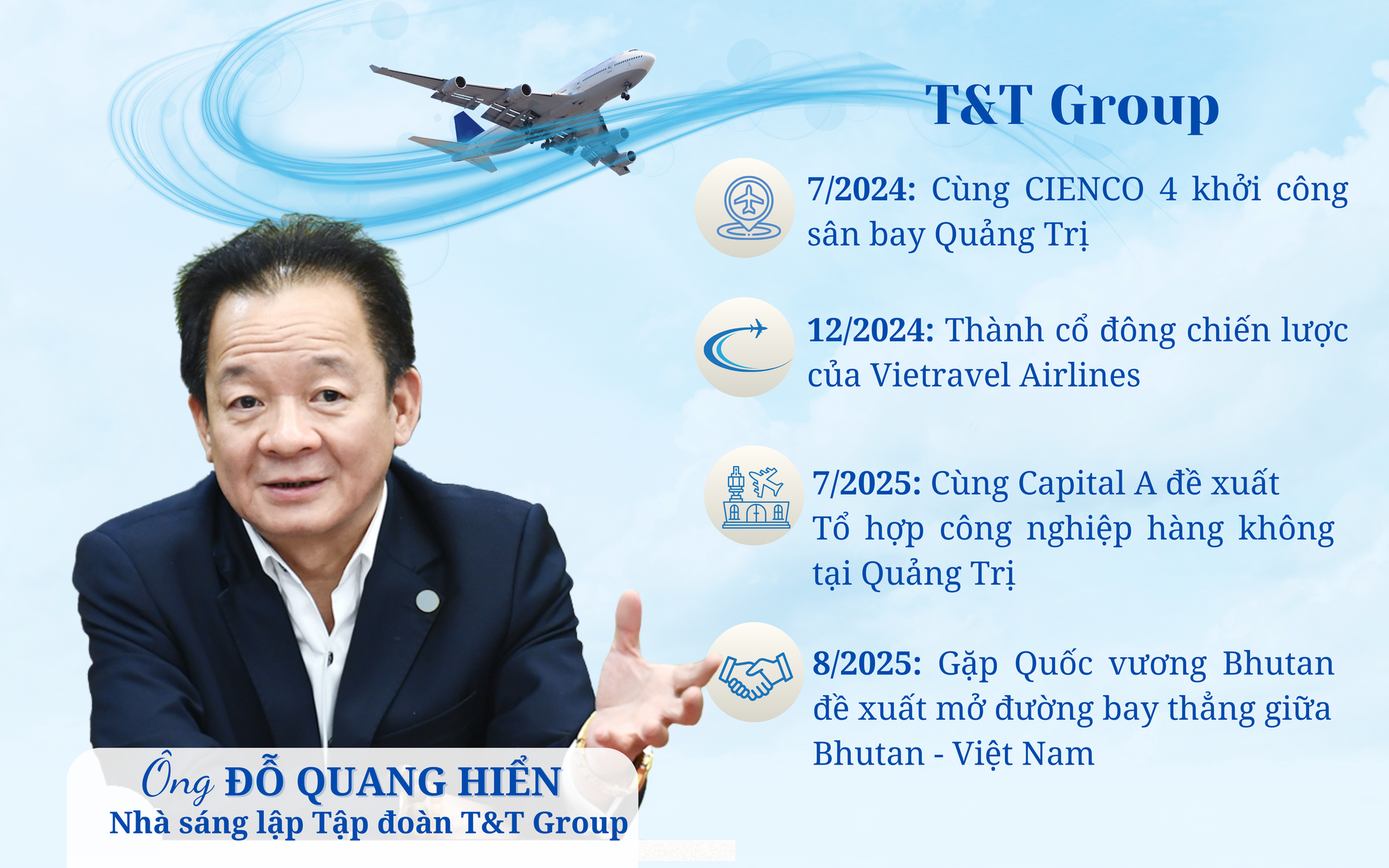 T&T Group

7/2024: Cùng CIENCO 4 khởi công sân bay Quảng Trị

12/2024: Thành cổ đông chiến lược của Vietravel Airlines

7/2025: Cùng Capital A đề xuất Tổ hợp công nghiệp hàng không tại Quảng Trị

8/2025: Gặp Quốc vương Bhutan đề xuất mở đường bay thẳng giữa Bhutan - Việt Nam

Ông ĐỖ QUANG HIỂN
Nhà sáng lập Tập đoàn T&T Group